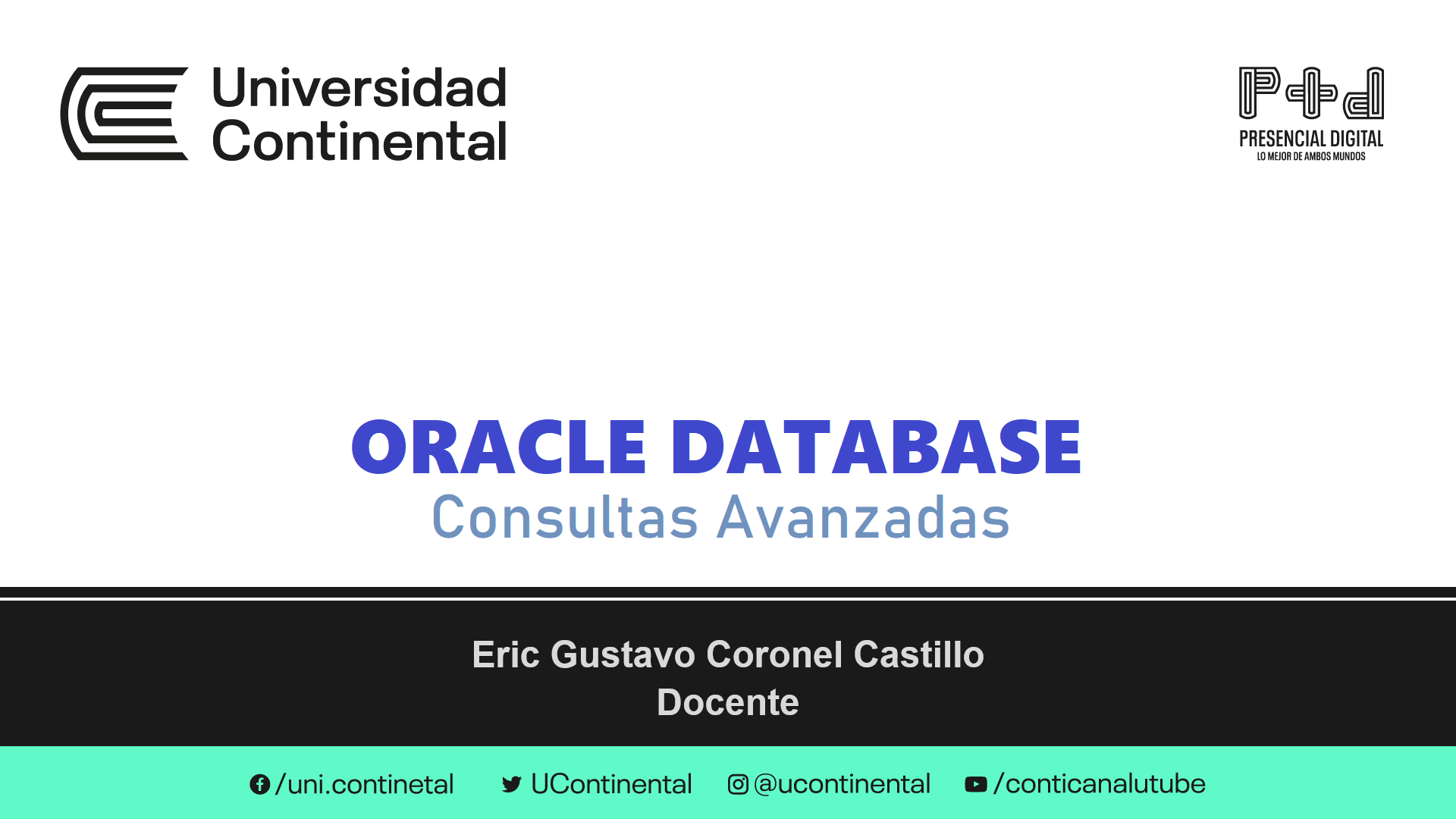 Universidad Continental

PRESENCIAL DIGITAL
LO MEJOR DE AMBOS MUNDOS

ORACLE DATABASE
Consultas Avanzadas

Eric Gustavo Coronel Castillo
Docente

/uni.continetal UContinental @ucontinental /conticanalutube